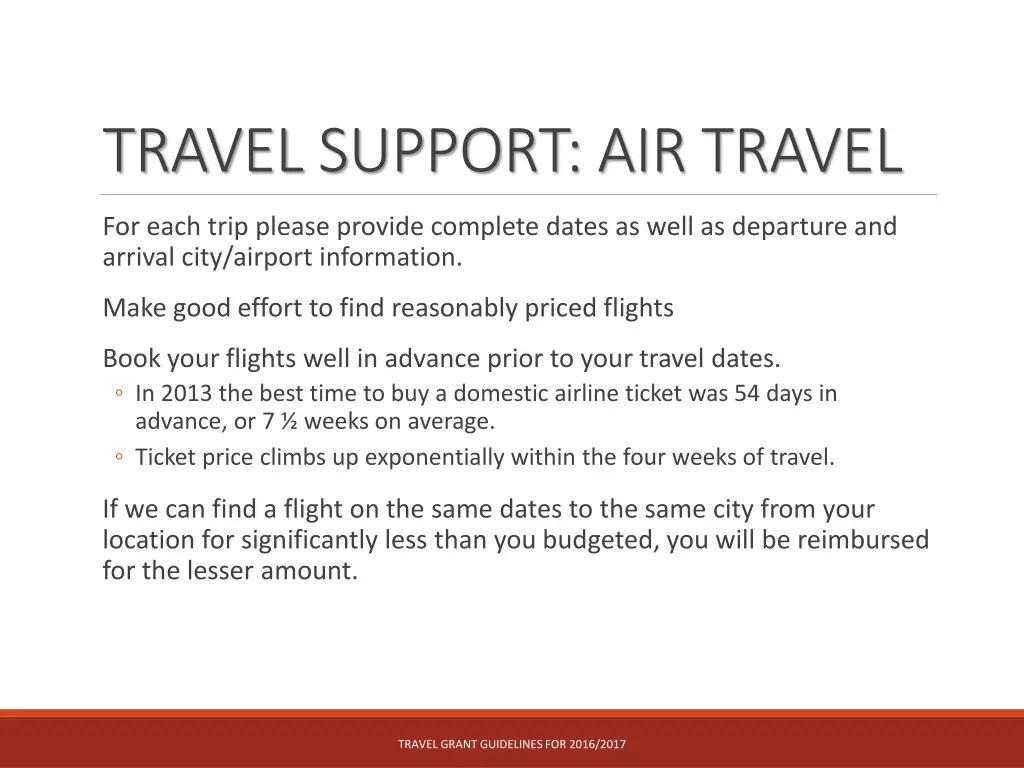 TRAVEL SUPPORT: AIR TRAVEL

For each trip please provide complete dates as well as departure and arrival city/airport information.

Make good effort to find reasonably priced flights

Book your flights well in advance prior to your travel dates.

◦ In 2013 the best time to buy a domestic airline ticket was 54 days in advance, or 7 ½ weeks on average.

◦ Ticket price climbs up exponentially within the four weeks of travel.

If we can find a flight on the same dates to the same city from your location for significantly less than you budgeted, you will be reimbursed for the lesser amount.

TRAVEL GRANT GUIDELINES FOR 2016/2017